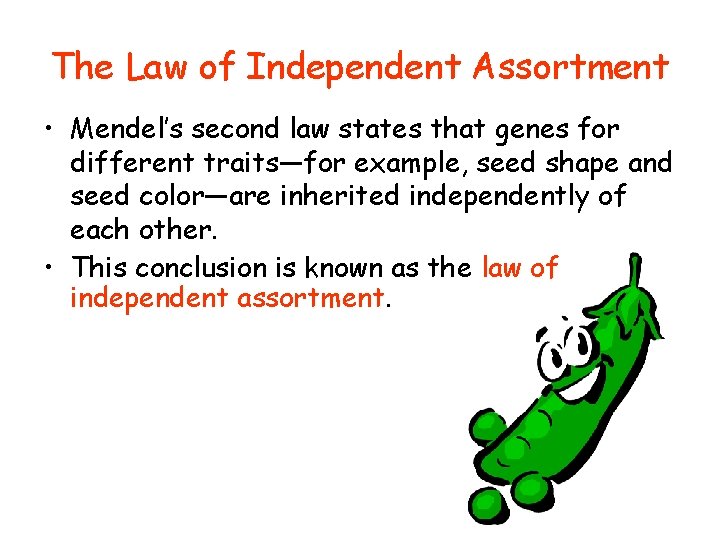 The Law of Independent Assortment

• Mendel's second law states that genes for different traits—for example, seed shape and seed color—are inherited independently of each other.

• This conclusion is known as the law of independent assortment.